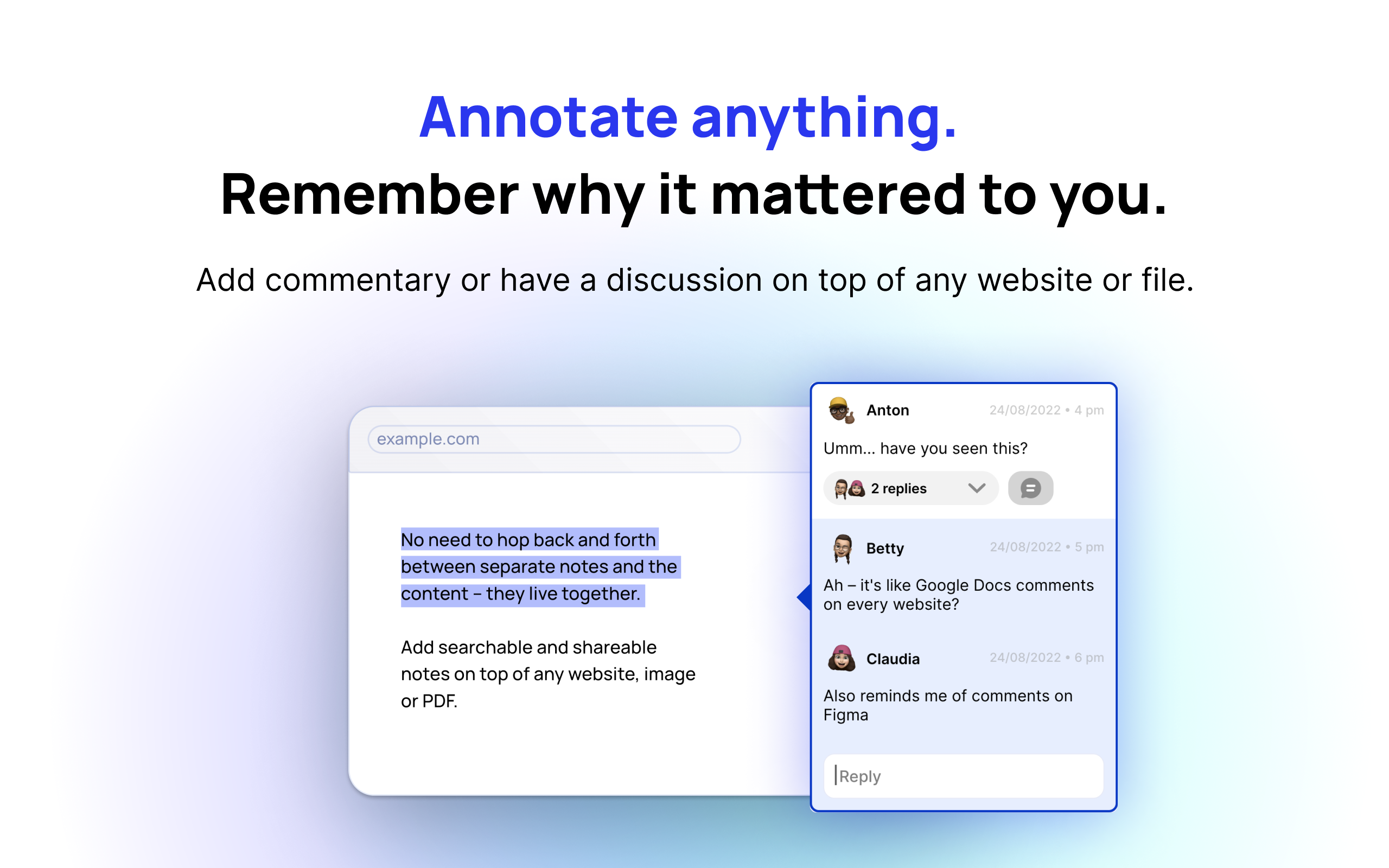 Annotate anything.
Remember why it mattered to you.

Add commentary or have a discussion on top of any website or file.

example.com

No need to hop back and forth between separate notes and the content – they live together.

Add searchable and shareable notes on top of any website, image or PDF.

Anton 24/08/2022 • 4 pm

Umm... have you seen this?

2 replies

Betty 24/08/2022 • 5 pm

Ah – it's like Google Docs comments on every website?

Claudia 24/08/2022 • 6 pm

Also reminds me of comments on Figma

Reply